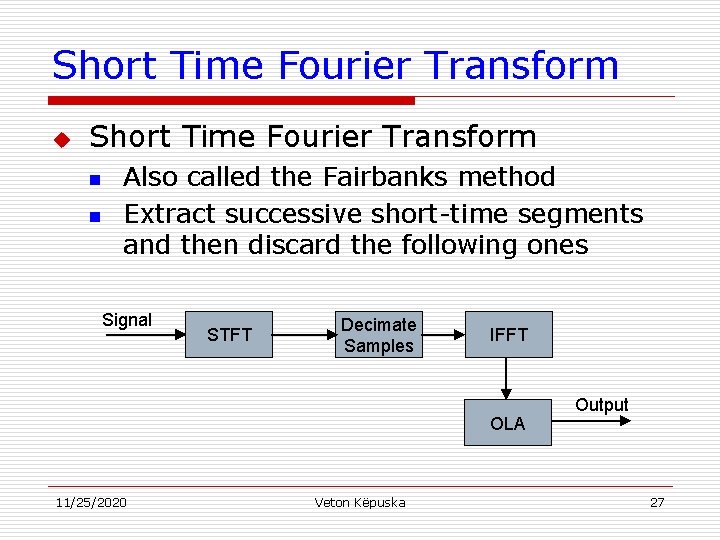 Short Time Fourier Transform

Short Time Fourier Transform

Also called the Fairbanks method

Extract successive short-time segments and then discard the following ones

Signal

STFT

Decimate Samples

IFFT

OLA

Output

11/25/2020

Veton Këpuska

27